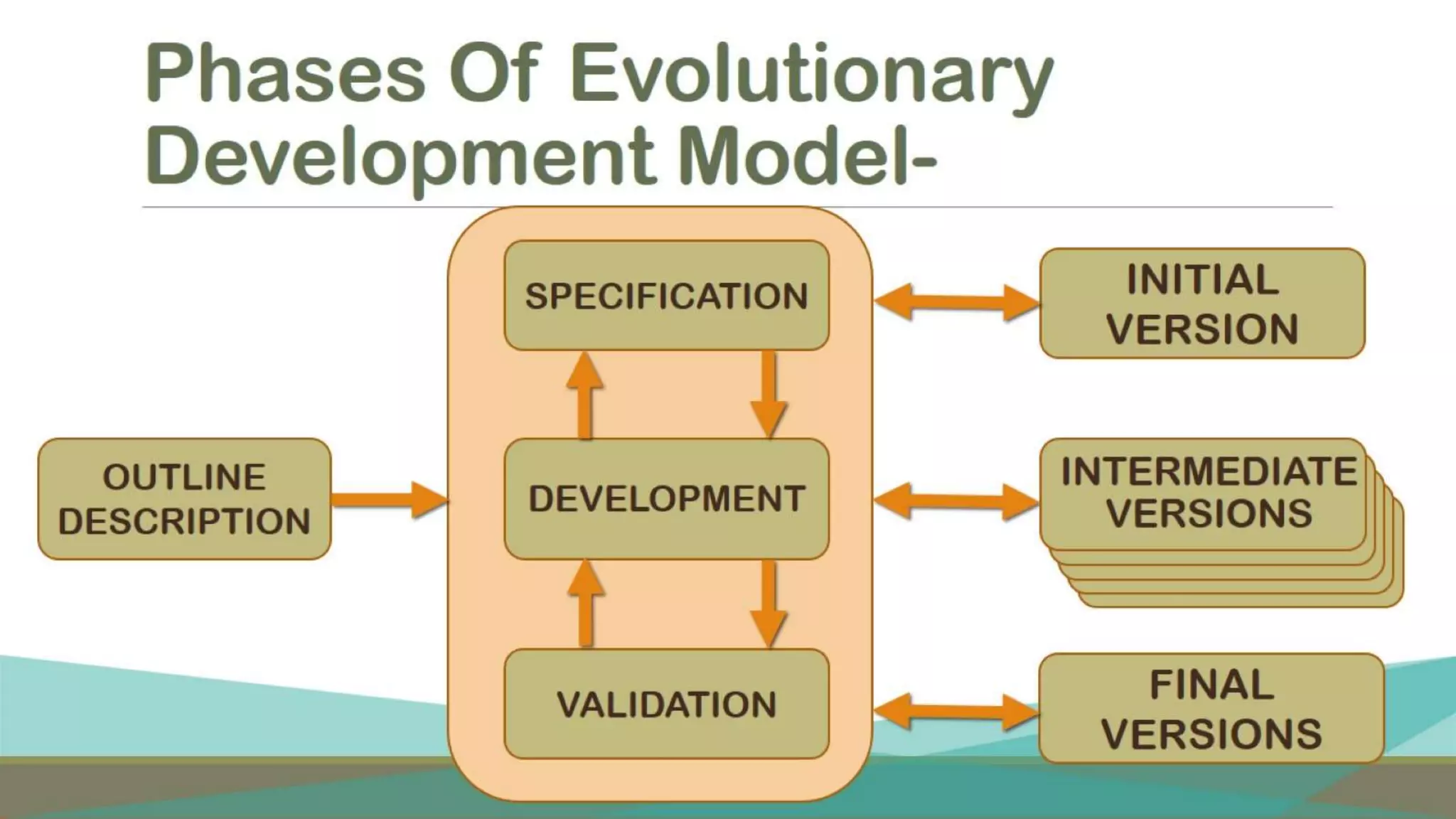 Phases Of Evolutionary Development Model-

OUTLINE DESCRIPTION

SPECIFICATION

DEVELOPMENT

VALIDATION

INITIAL VERSION

INTERMEDIATE VERSIONS

FINAL VERSIONS